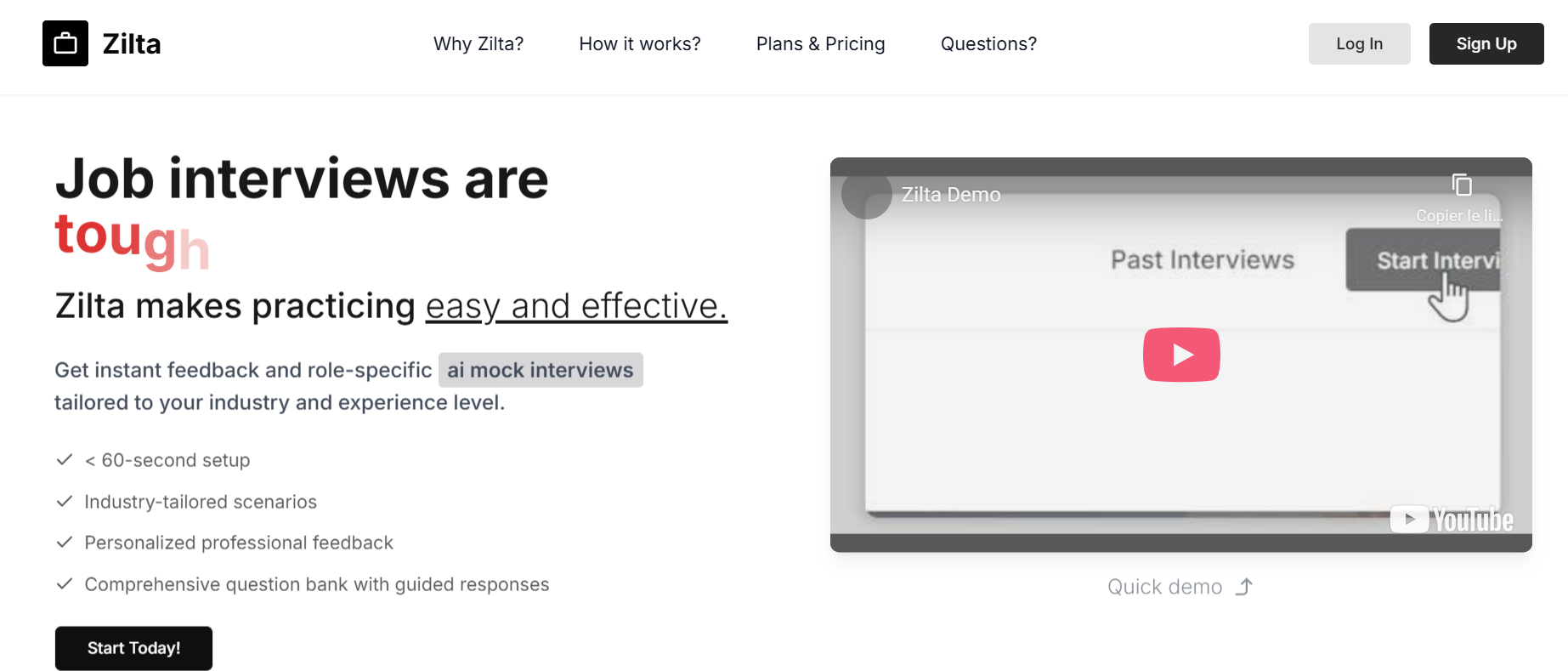 Zilta

Why Zilta? How it works? Plans & Pricing Questions?

Log In Sign Up

Job interviews are tough

Zilta makes practicing easy and effective.

Get instant feedback and role-specific ai mock interviews tailored to your industry and experience level.

< 60-second setup

Industry-tailored scenarios

Personalized professional feedback

Comprehensive question bank with guided responses

Start Today!

Zilta Demo

Copier le li...

Past Interviews

Start Intervi

YouTube

Quick demo